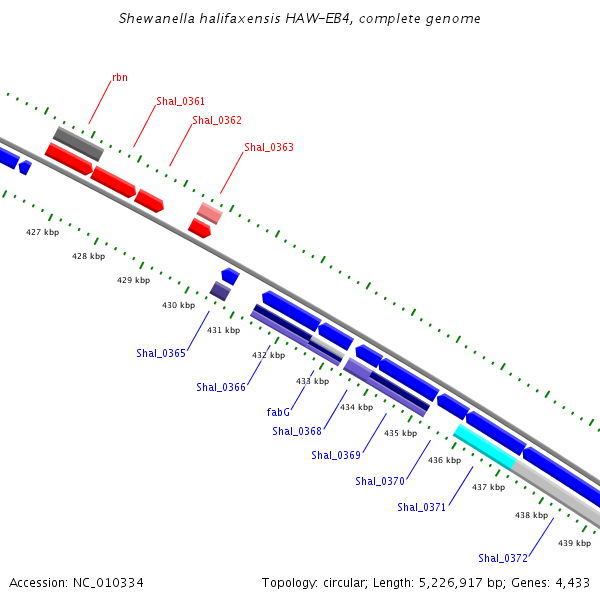 Shewanella halifaxensis HAW-EB4, complete genome

rbn
Shal_0361
Shal_0362
Shal_0363

427 kbp
428 kbp
429 kbp
430 kbp
431 kbp
432 kbp
433 kbp
434 kbp
435 kbp
436 kbp
437 kbp
438 kbp
439 kbp

Shal_0365
Shal_0366
fabG
Shal_0368
Shal_0369
Shal_0370
Shal_0371
Shal_0372

Accession: NC_010334

Topology: circular; Length: 5,226,917 bp; Genes: 4,433